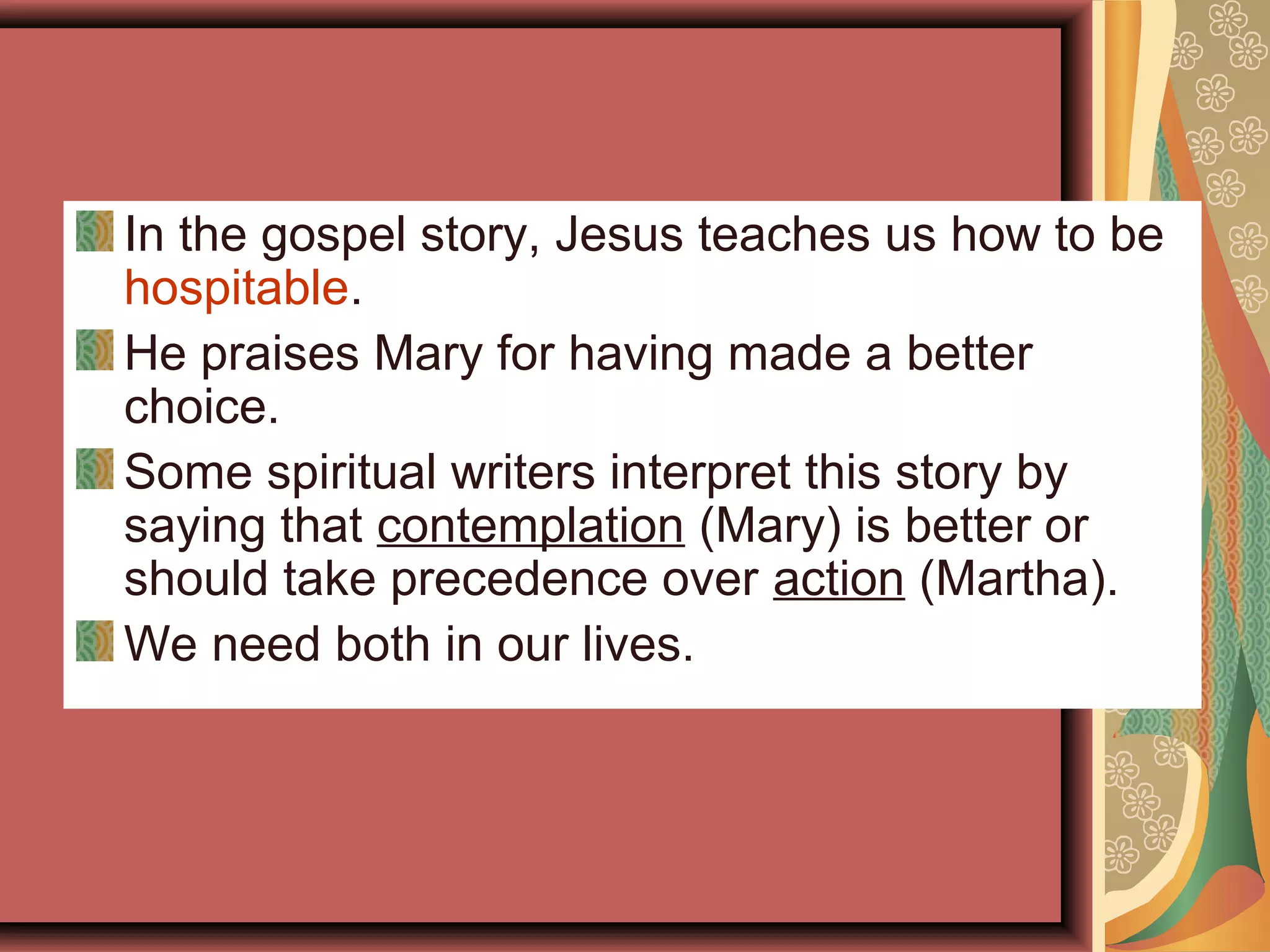 In the gospel story, Jesus teaches us how to be hospitable.

He praises Mary for having made a better choice.

Some spiritual writers interpret this story by saying that contemplation (Mary) is better or should take precedence over action (Martha).

We need both in our lives.